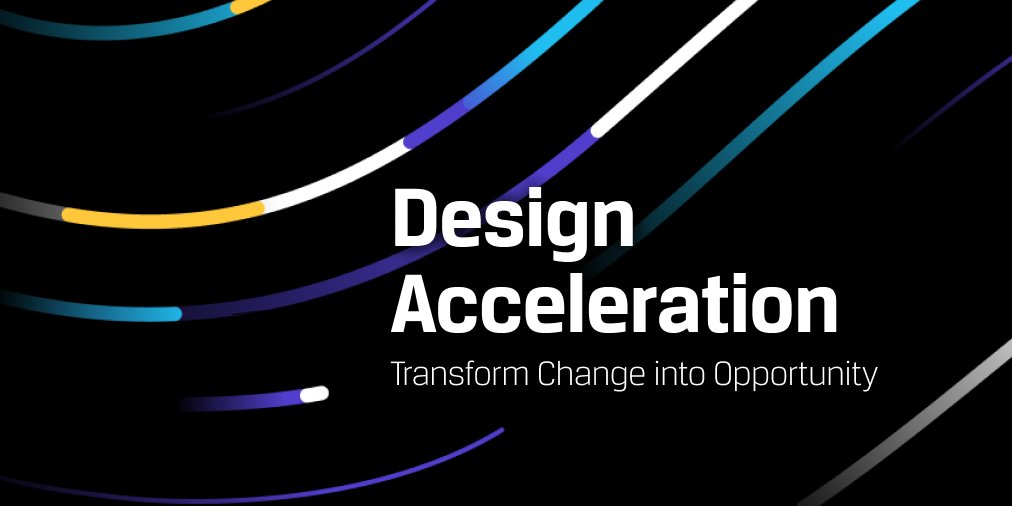 Design Acceleration
Transform Change into Opportunity